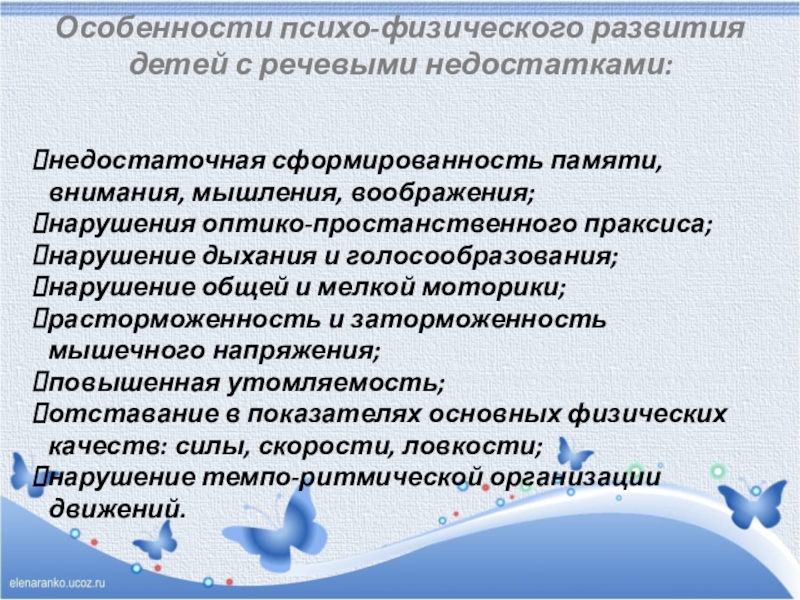 Особенности психо-физического развития детей с речевыми недостатками:

недостаточная сформированность памяти, внимания, мышления, воображения;
нарушения оптико-простанственного праксиса;
нарушение дыхания и голосообразования;
нарушение общей и мелкой моторики;
расторможенность и заторможенность мышечного напряжения;
повышенная утомляемость;
отставание в показателях основных физических качеств: силы, скорости, ловкости;
нарушение темпо-ритмической организации движений.

elenaranko.ucoz.ru